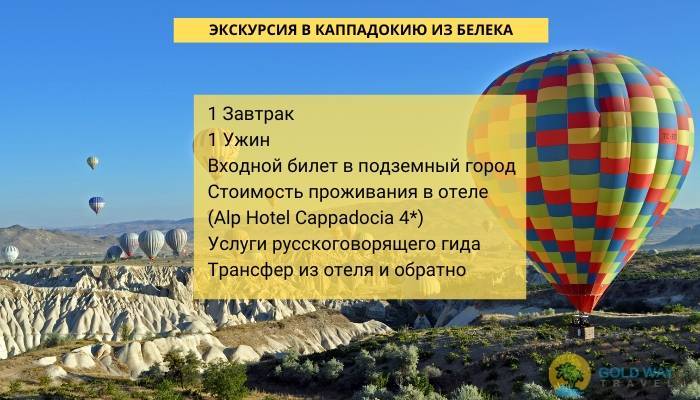 ЭКСКУРСИЯ В КАППАДОКИЮ ИЗ БЕЛЕКА

1 Завтрак
1 Ужин
Входной билет в подземный город
Стоимость проживания в отеле
(Alp Hotel Cappadocia 4*)
Услуги русскоговорящего гида
Трансфер из отеля и обратно

GOLD WAY TRAVEL